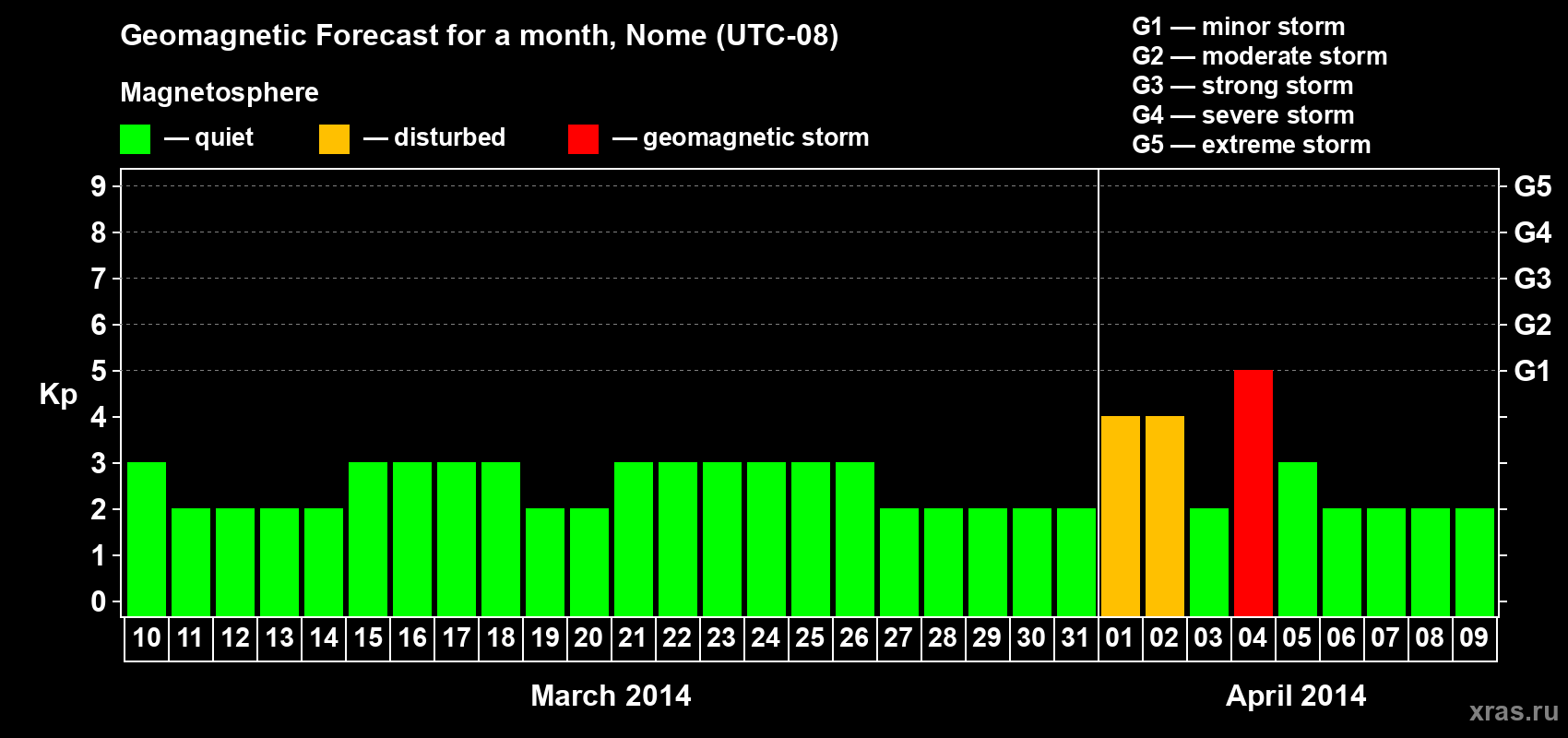 Geomagnetic Forecast for a month, Nome (UTC-08)

Magnetosphere

— quiet — disturbed — geomagnetic storm

G1 — minor storm
G2 — moderate storm
G3 — strong storm
G4 — severe storm
G5 — extreme storm

Kp

9 8 7 6 5 4 3 2 1 0

G5 G4 G3 G2 G1

10 11 12 13 14 15 16 17 18 19 20 21 22 23 24 25 26 27 28 29 30 31 01 02 03 04 05 06 07 08 09

March 2014

April 2014

xras.ru